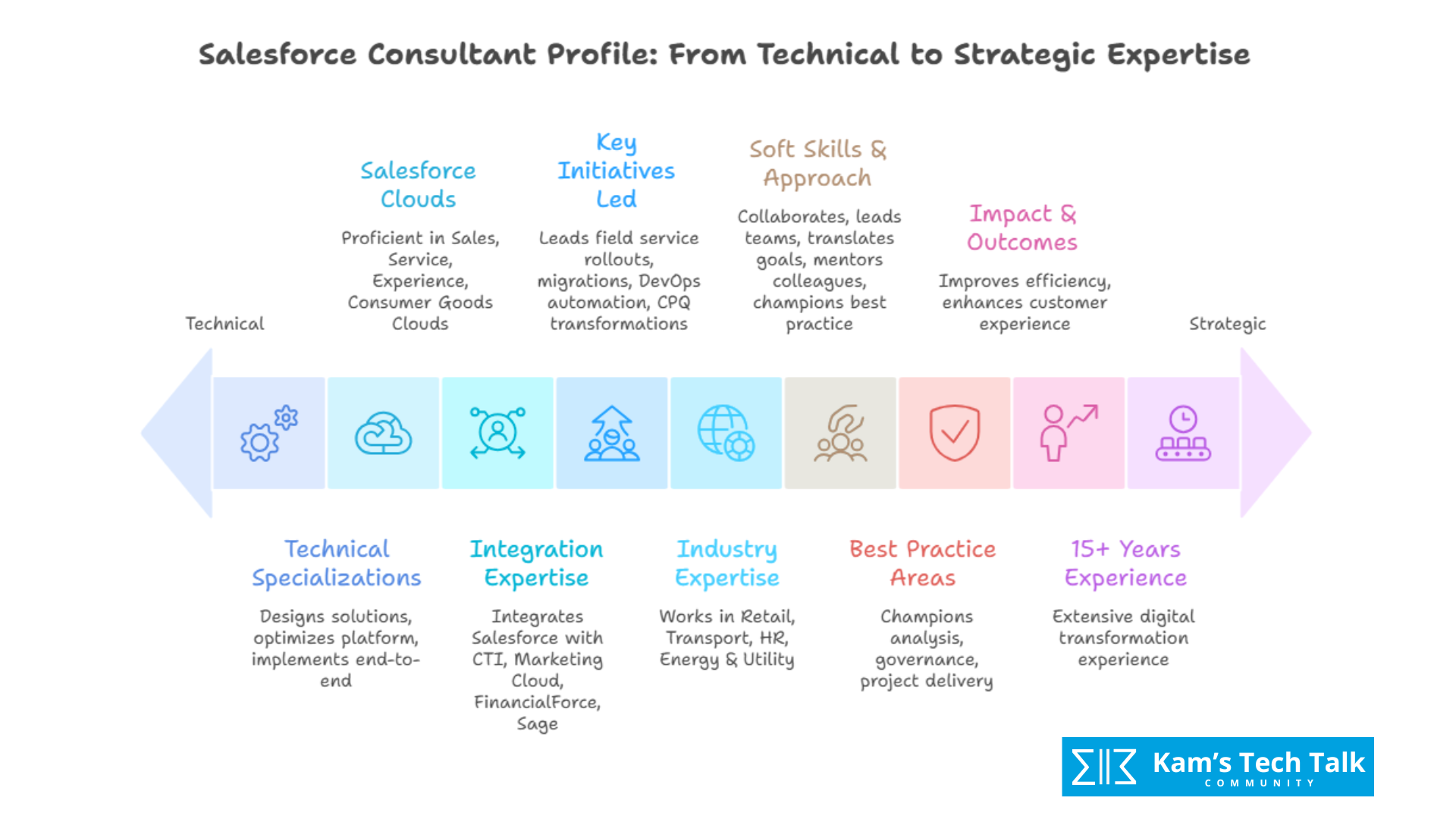 Salesforce Consultant Profile: From Technical to Strategic Expertise

Technical

Salesforce Clouds

Proficient in Sales, Service, Experience, Consumer Goods Clouds

Key Initiatives Led

Leads field service rollouts, migrations, DevOps automation, CPQ transformations

Soft Skills & Approach

Collaborates, leads teams, translates goals, mentors colleagues, champions best practice

Impact & Outcomes

Improves efficiency, enhances customer experience

Strategic

Technical Specializations

Designs solutions, optimizes platform, implements end-to-end

Integration Expertise

Integrates Salesforce with CTI, Marketing Cloud, FinancialForce, Sage

Industry Expertise

Works in Retail, Transport, HR, Energy & Utility

Best Practice Areas

Champions analysis, governance, project delivery

15+ Years Experience

Extensive digital transformation experience

Kam's Tech Talk
COMMUNITY